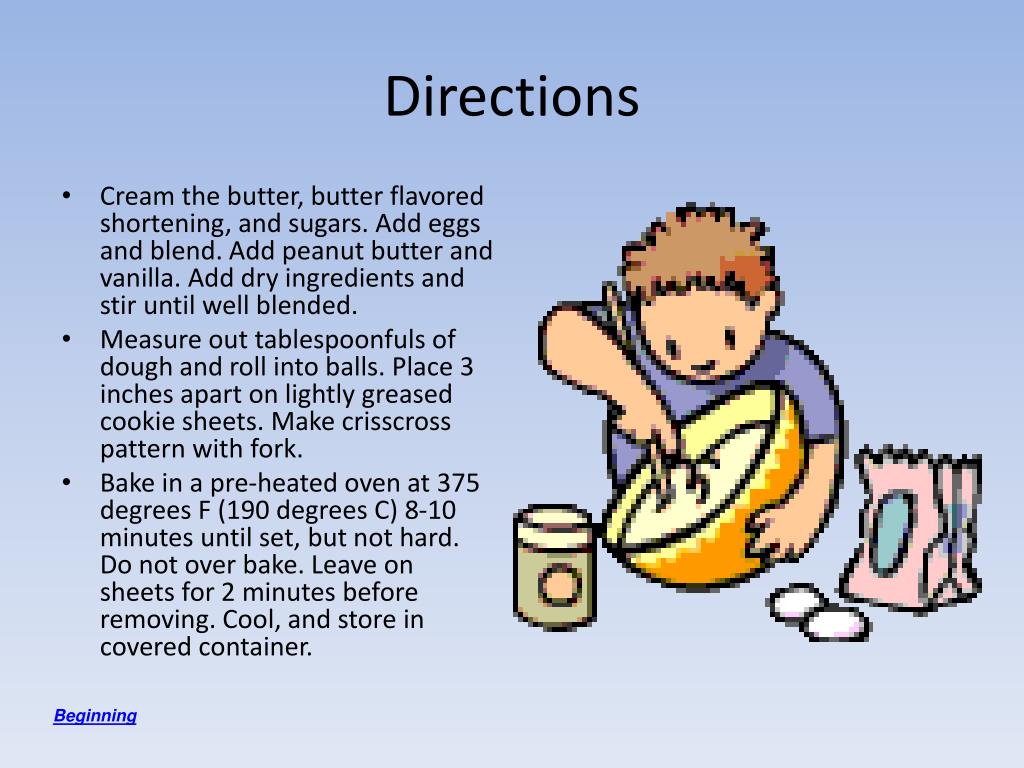 Directions

• Cream the butter, butter flavored shortening, and sugars. Add eggs and blend. Add peanut butter and vanilla. Add dry ingredients and stir until well blended.
• Measure out tablespoonfuls of dough and roll into balls. Place 3 inches apart on lightly greased cookie sheets. Make crisscross pattern with fork.
• Bake in a pre-heated oven at 375 degrees F (190 degrees C) 8-10 minutes until set, but not hard. Do not over bake. Leave on sheets for 2 minutes before removing. Cool, and store in covered container.

Beginning